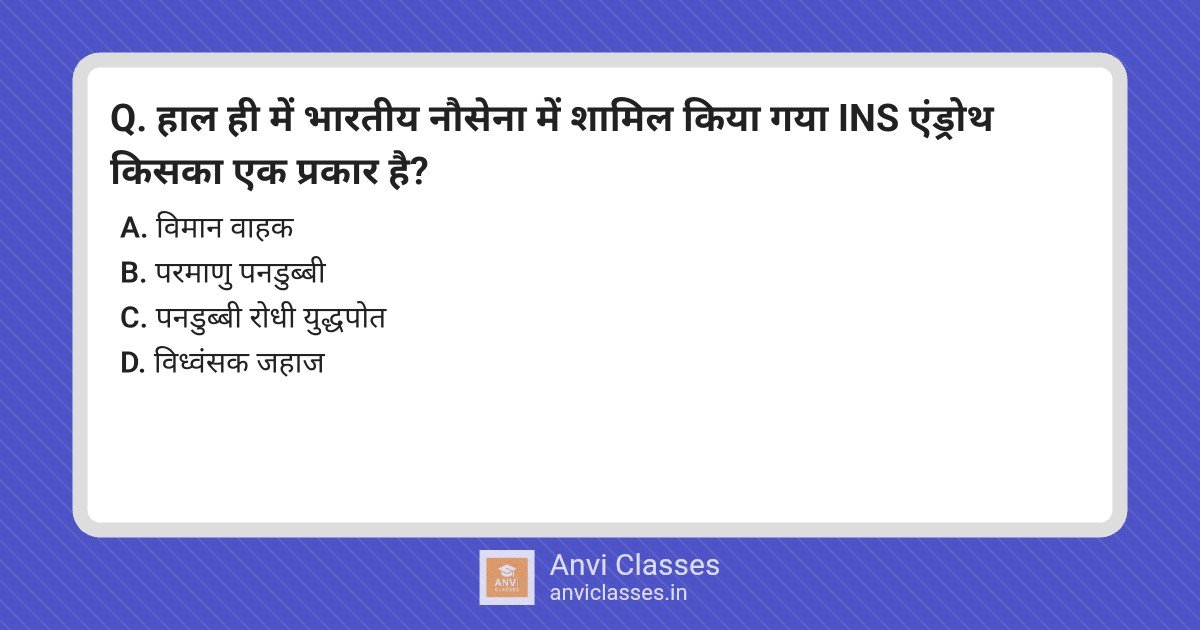 Q. हाल ही में भारतीय नौसेना में शामिल किया गया INS एंड्रोथ किसका एक प्रकार है?

A. विमान वाहक

B. परमाणु पनडुब्बी

C. पनडुब्बी रोधी युद्धपोत

D. विध्वंसक जहाज

ANVI CLASSES

Anvi Classes
anviclasses.in